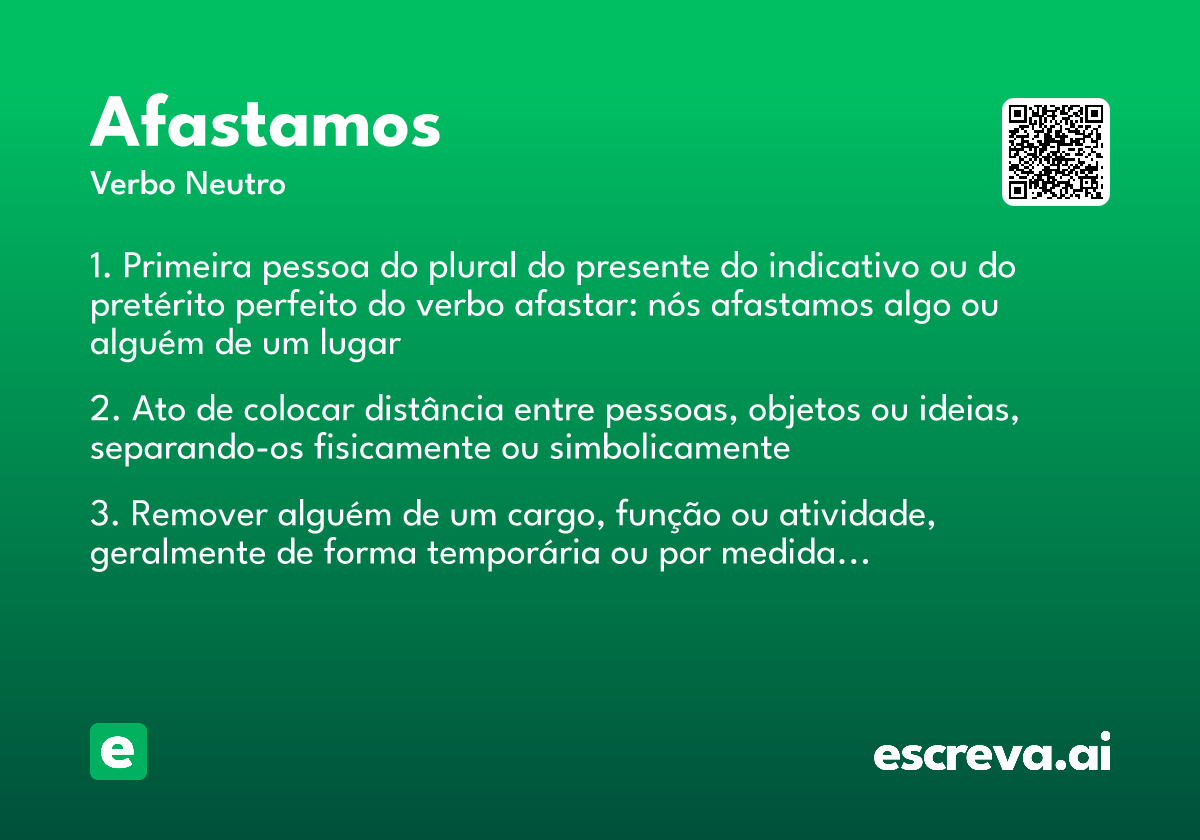 Afastamos

Verbo Neutro

1. Primeira pessoa do plural do presente do indicativo ou do pretérito perfeito do verbo afastar: nós afastamos algo ou alguém de um lugar

2. Ato de colocar distância entre pessoas, objetos ou ideias, separando-os fisicamente ou simbolicamente

3. Remover alguém de um cargo, função ou atividade, geralmente de forma temporária ou por medida...

e

escreva.ai